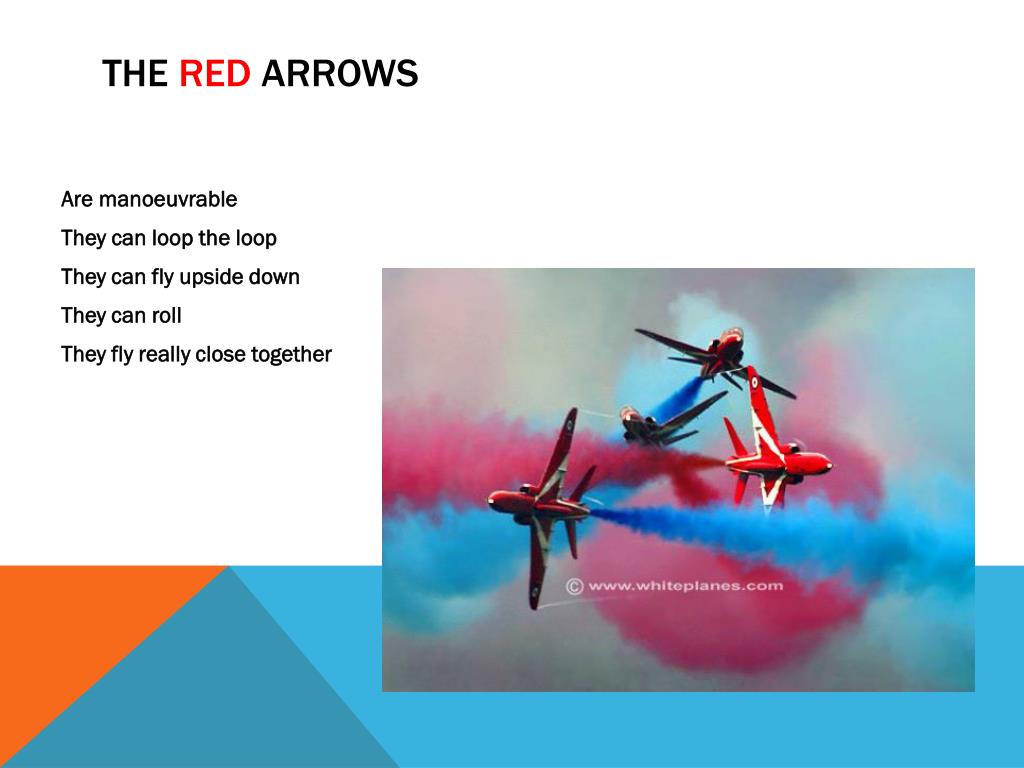 THE RED ARROWS

Are manoeuvrable

They can loop the loop

They can fly upside down

They can roll

They fly really close together

© www.whiteplanes.com